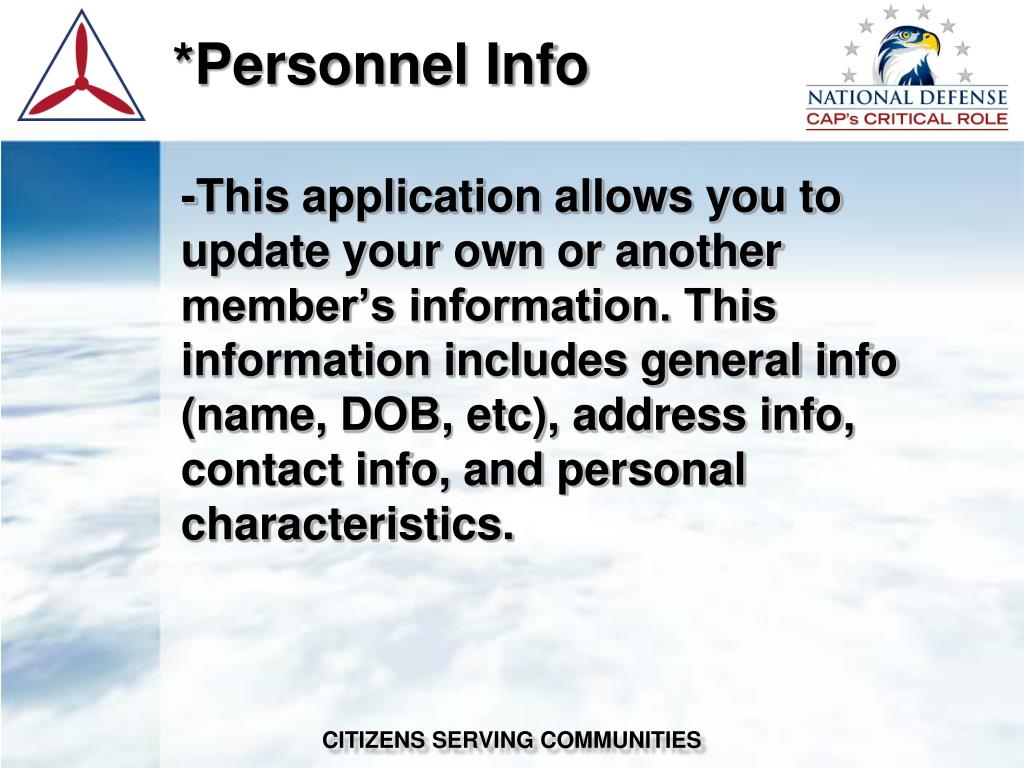 *Personnel Info

NATIONAL DEFENSE
CAP's CRITICAL ROLE

-This application allows you to update your own or another member's information. This information includes general info (name, DOB, etc), address info, contact info, and personal characteristics.

CITIZENS SERVING COMMUNITIES